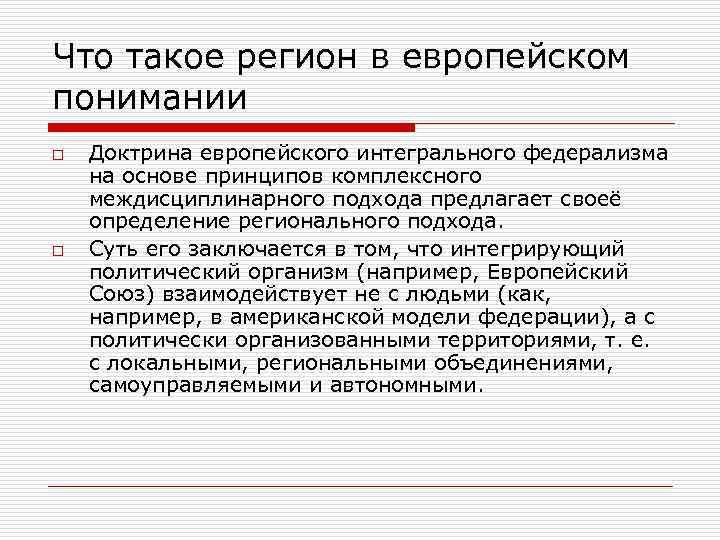 Что такое регион в европейском понимании

Доктрина европейского интегрального федерализма на основе принципов комплексного междисциплинарного подхода предлагает своеё определение регионального подхода.

Суть его заключается в том, что интегрирующий политический организм (например, Европейский Союз) взаимодействует не с людьми (как, например, в американской модели федерации), а с политически организованными территориями, т. е. с локальными, региональными объединениями, самоуправляемыми и автономными.